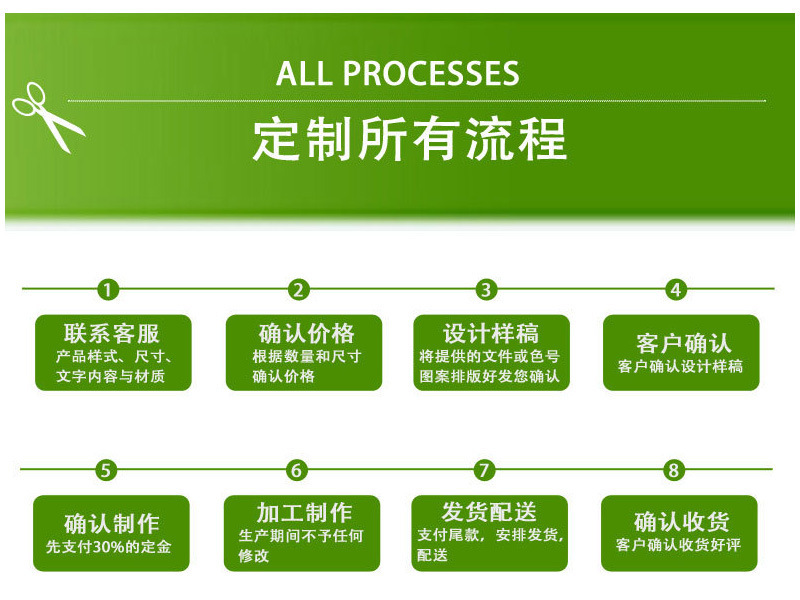 ALL PROCESSES

定制所有流程

1

联系客服
产品样式、尺寸、文字内容与材质

2

确认价格
根据数量和尺寸确认价格

3

设计样稿
将提供的文件或色号图案排版好发您确认

4

客户确认
客户确认设计样稿

5

确认制作
先支付30%的定金

6

加工制作
生产期间不予任何修改

7

发货配送
支付尾款，安排发货，配送

8

确认收货
客户确认收货好评